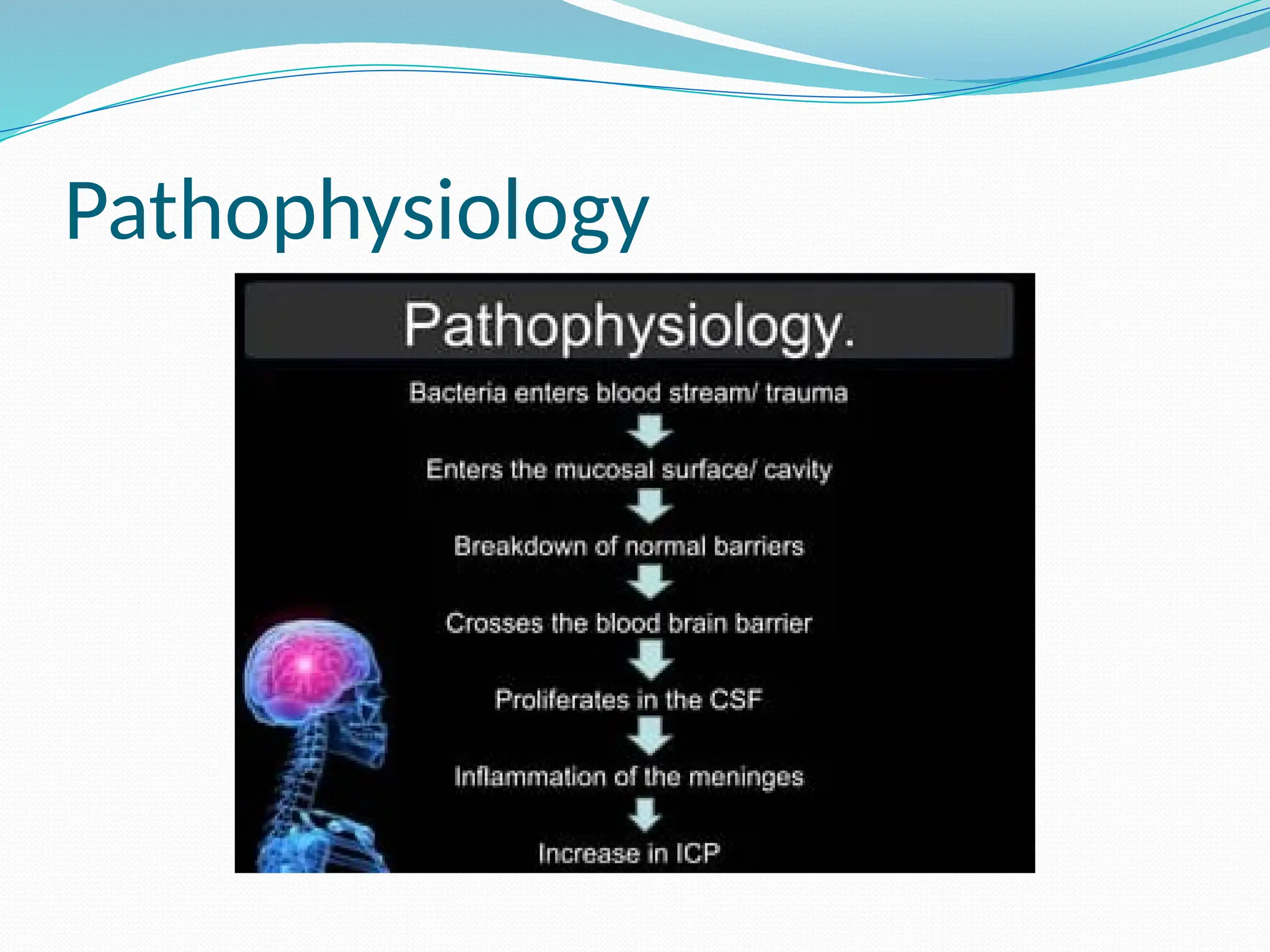 Pathophysiology

Pathophysiology.

Bacteria enters blood stream/ trauma

Enters the mucosal surface/ cavity

Breakdown of normal barriers

Crosses the blood brain barrier

Proliferates in the CSF

Inflammation of the meninges

Increase in ICP